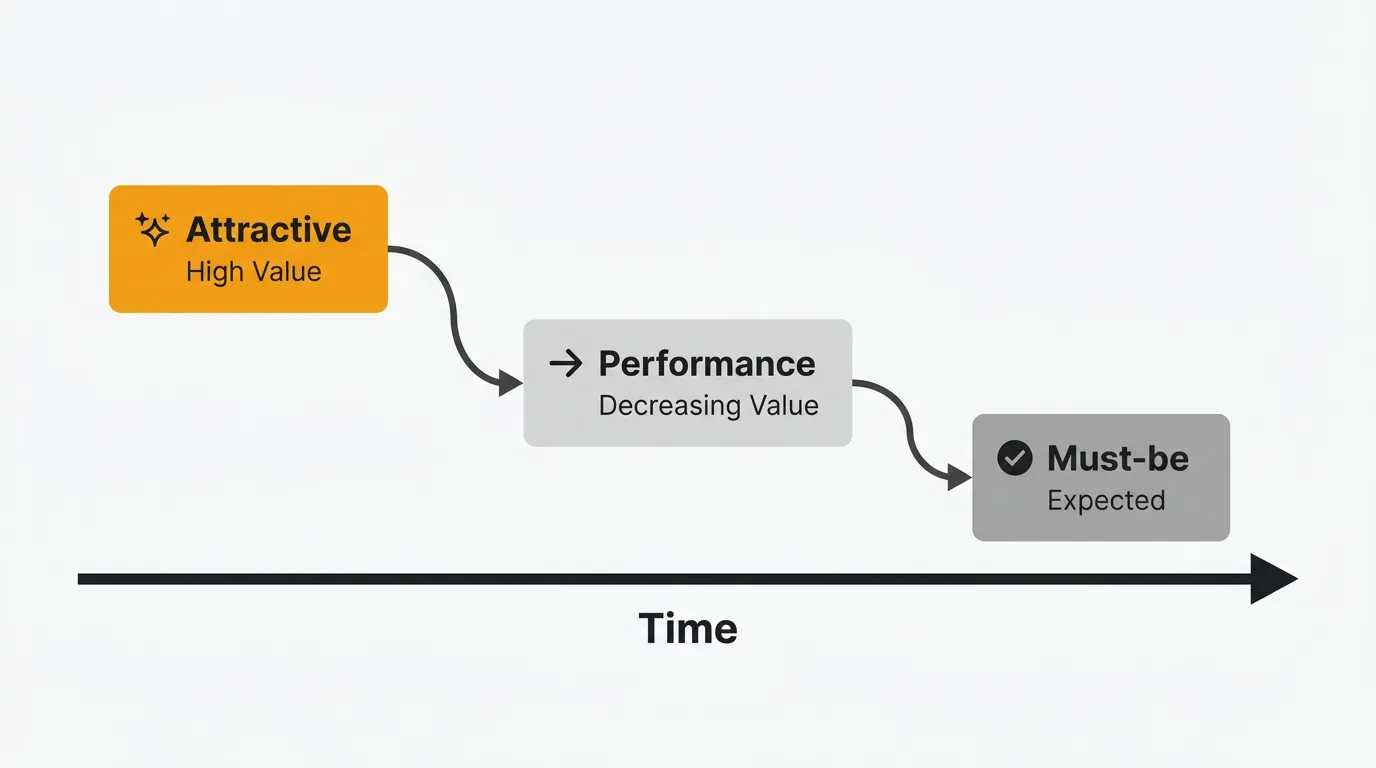 Attractive
High Value

Performance
Decreasing Value

Must-be
Expected

Time